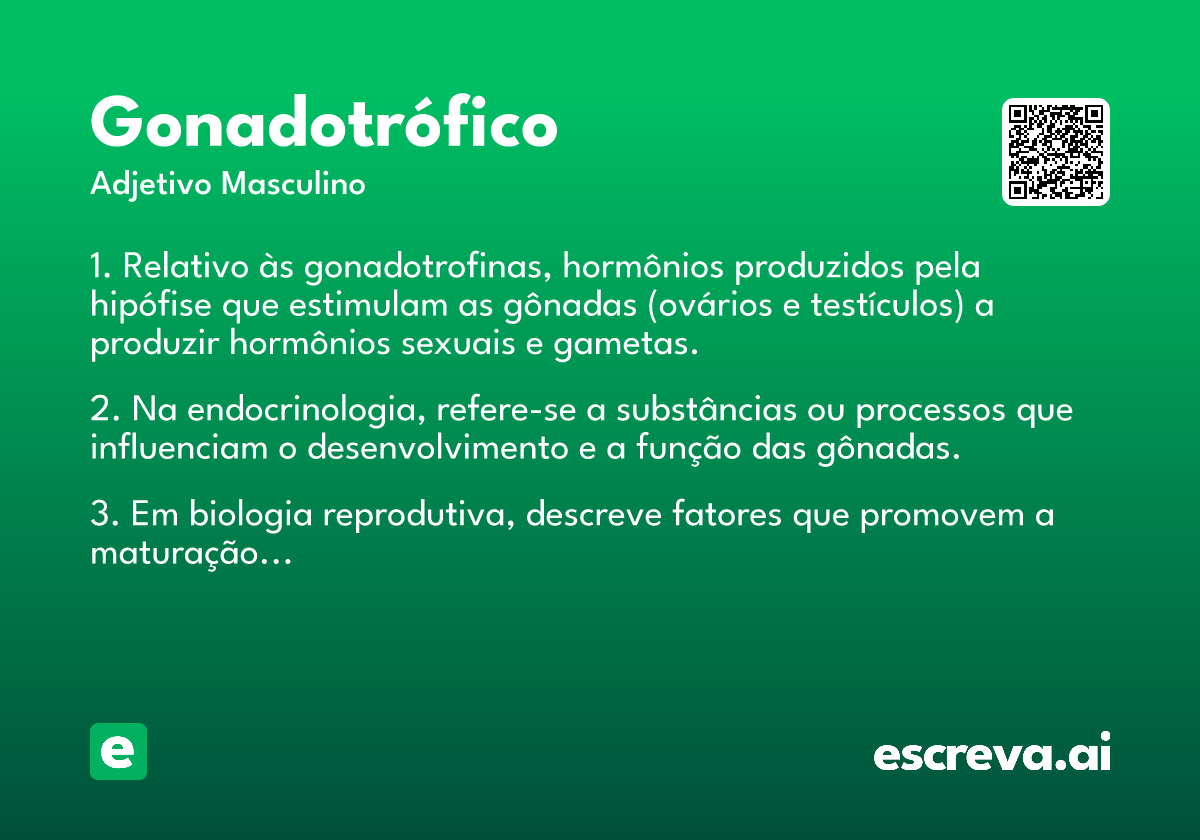 Gonadotrófico

Adjetivo Masculino

1. Relativo às gonadotrofinas, hormônios produzidos pela hipófise que estimulam as gônadas (ovários e testículos) a produzir hormônios sexuais e gametas.

2. Na endocrinologia, refere-se a substâncias ou processos que influenciam o desenvolvimento e a função das gônadas.

3. Em biologia reprodutiva, descreve fatores que promovem a maturação...

e

escreva.ai